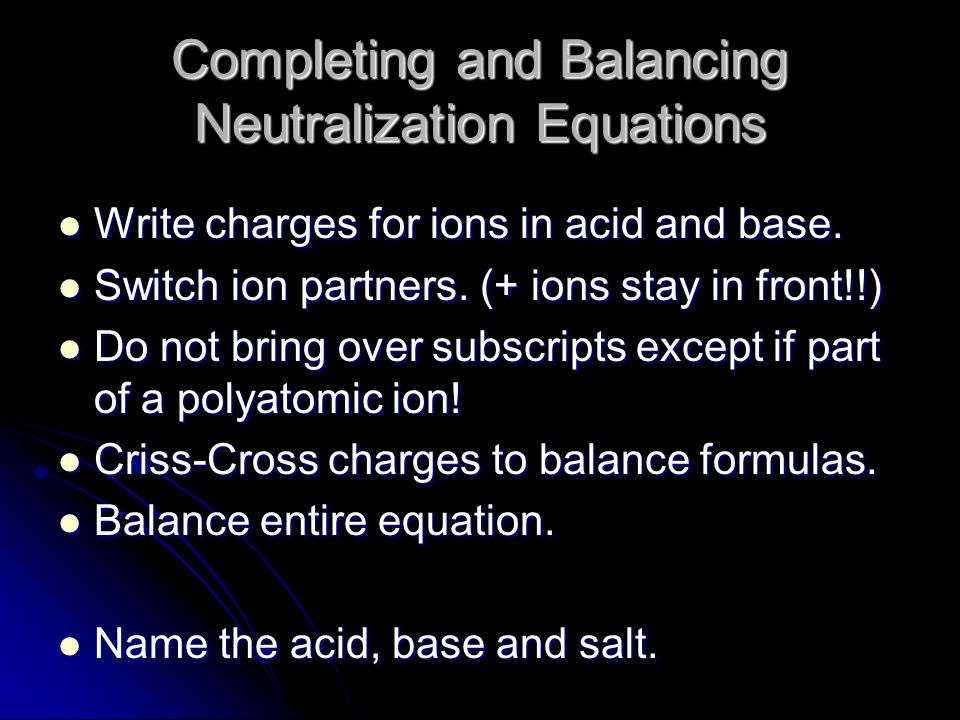 Completing and Balancing Neutralization Equations

- Write charges for ions in acid and base.
- Switch ion partners. (+ ions stay in front!!)
- Do not bring over subscripts except if part of a polyatomic ion!
- Criss-Cross charges to balance formulas.
- Balance entire equation.

- Name the acid, base and salt.